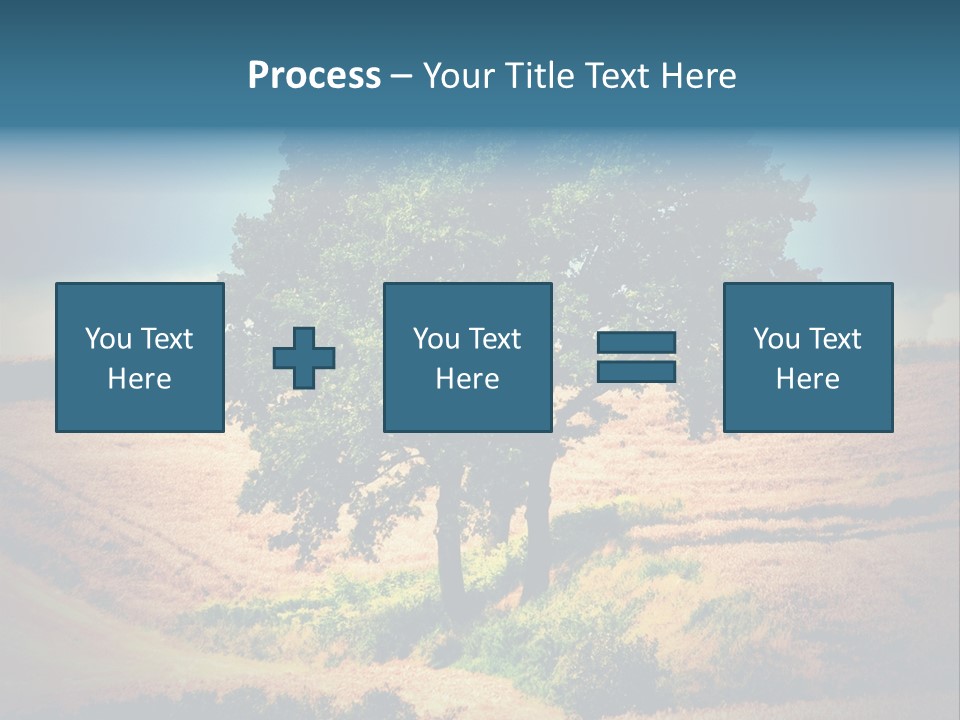 Process – Your Title Text Here

You Text Here

You Text Here

You Text Here